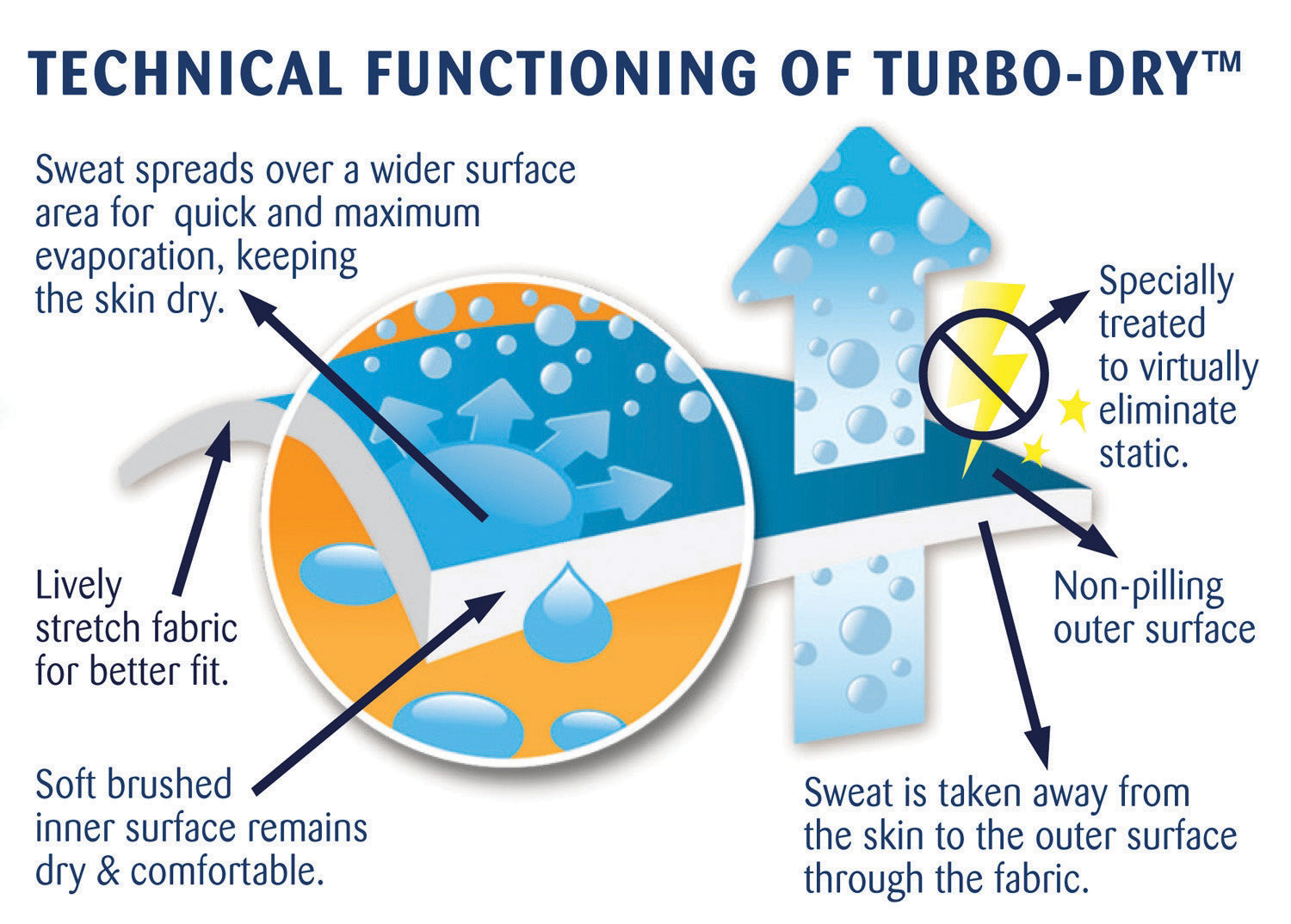 TECHNICAL FUNCTIONING OF TURBO-DRY™

Sweat spreads over a wider surface area for quick and maximum evaporation, keeping the skin dry.

Specially treated to virtually eliminate static.

Lively stretch fabric for better fit.

Non-pilling outer surface

Soft brushed inner surface remains dry & comfortable.

Sweat is taken away from the skin to the outer surface through the fabric.